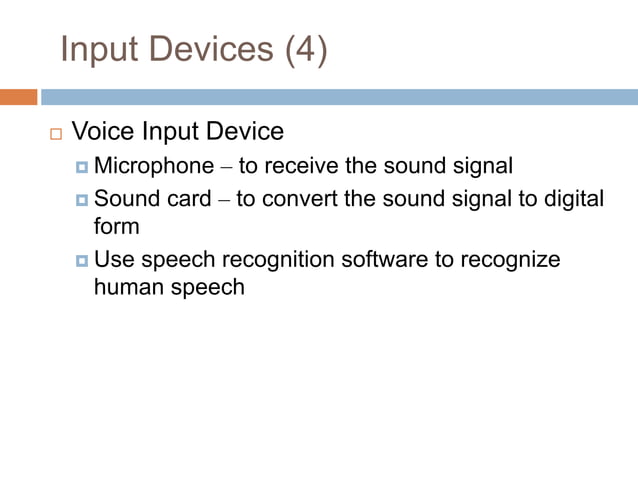 Input Devices (4)

Voice Input Device

Microphone – to receive the sound signal

Sound card – to convert the sound signal to digital form

Use speech recognition software to recognize human speech